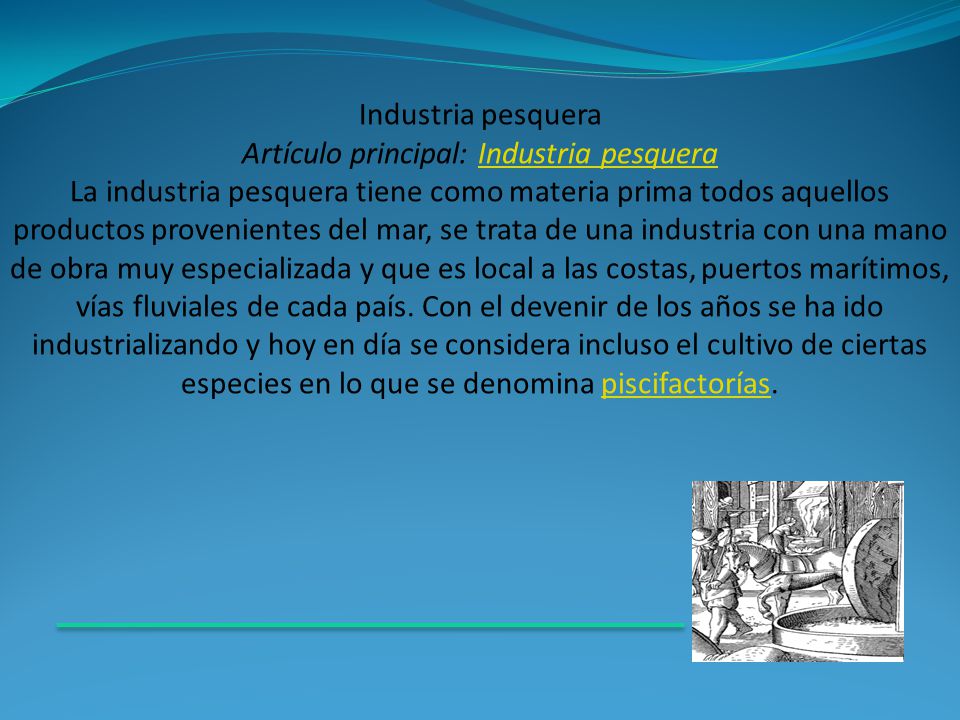 Industria pesquera
Artículo principal: Industria pesquera
La industria pesquera tiene como materia prima todos aquellos productos provenientes del mar, se trata de una industria con una mano de obra muy especializada y que es local a las costas, puertos marítimos, vías fluviales de cada país. Con el devenir de los años se ha ido industrializando y hoy en día se considera incluso el cultivo de ciertas especies en lo que se denomina piscifactorías.